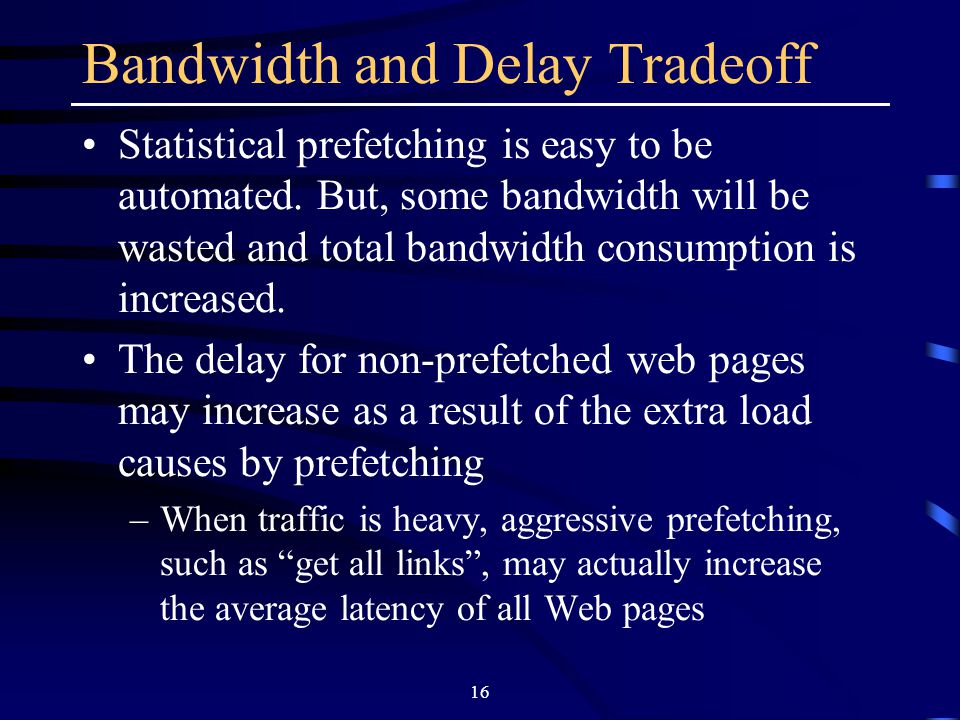 Bandwidth and Delay Tradeoff

• Statistical prefetching is easy to be automated. But, some bandwidth will be wasted and total bandwidth consumption is increased.

• The delay for non-prefetched web pages may increase as a result of the extra load causes by prefetching

– When traffic is heavy, aggressive prefetching, such as “get all links”, may actually increase the average latency of all Web pages

16